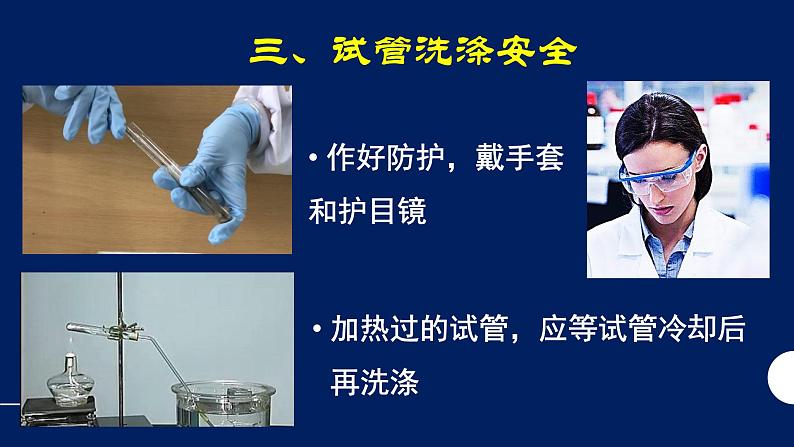 三、试管洗涤安全

• 作好防护，戴手套和护目镜

• 加热过的试管，应等试管冷却后再洗涤